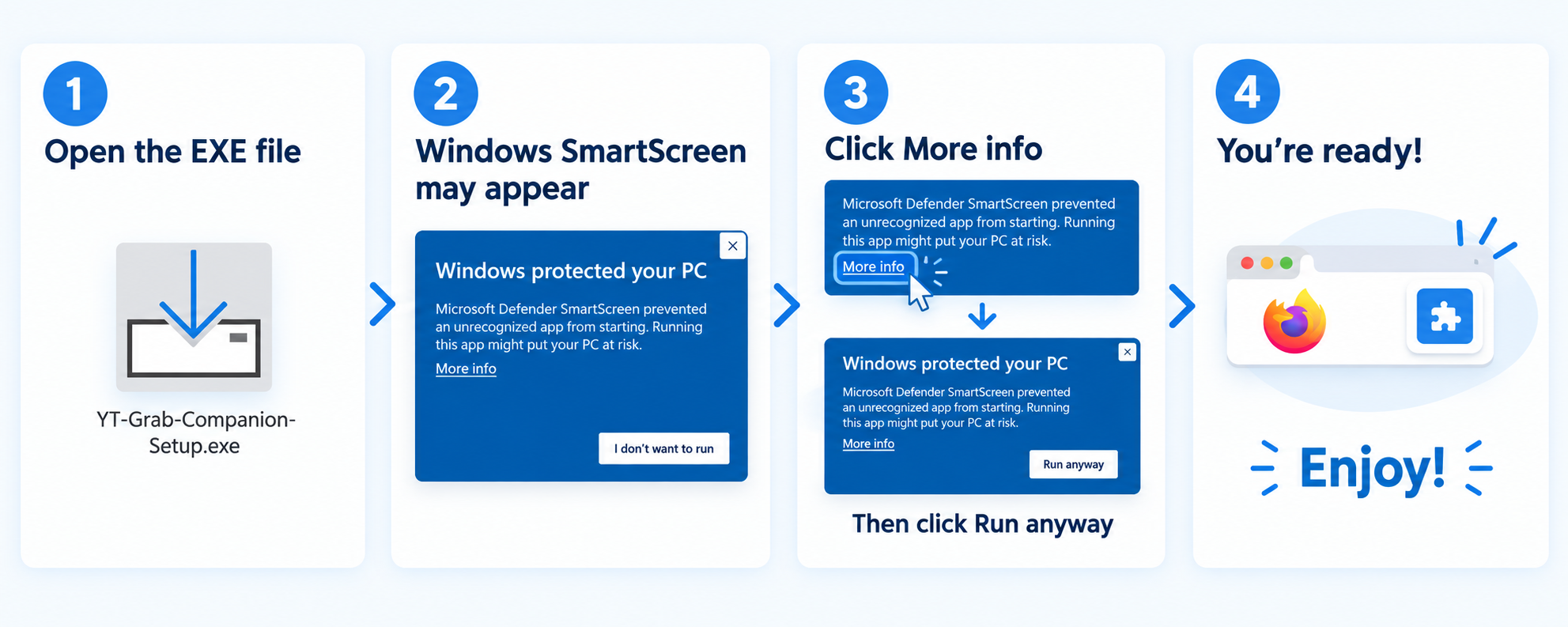 1
Open the EXE file

YT-Grab-Companion-Setup.exe

2
Windows SmartScreen may appear

×
Windows protected your PC
Microsoft Defender SmartScreen prevented an unrecognized app from starting. Running this app might put your PC at risk.
More info
I don't want to run

3
Click More info

Microsoft Defender SmartScreen prevented an unrecognized app from starting. Running this app might put your PC at risk.
More info

×
Windows protected your PC
Microsoft Defender SmartScreen prevented an unrecognized app from starting. Running this app might put your PC at risk.
More info
Run anyway

Then click Run anyway

4
You're ready!

Enjoy!